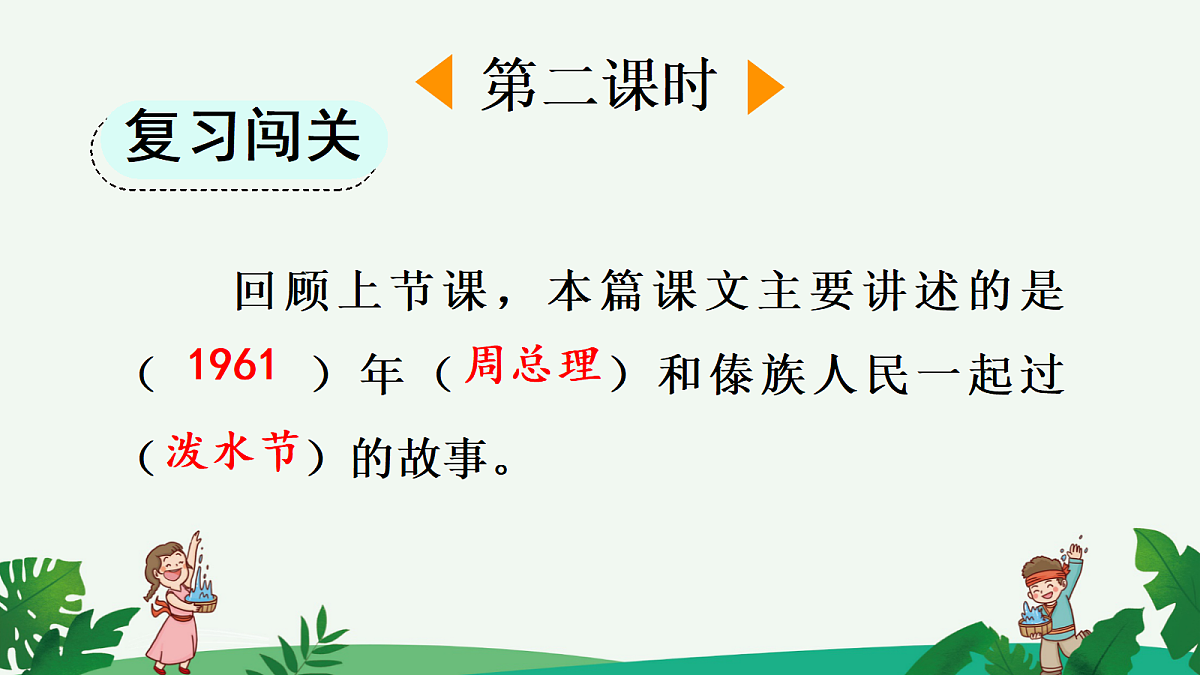 第二课时

复习闯关

回顾上节课，本篇课文主要讲述的是（ 1961 ）年（周总理）和傣族人民一起过（泼水节）的故事。